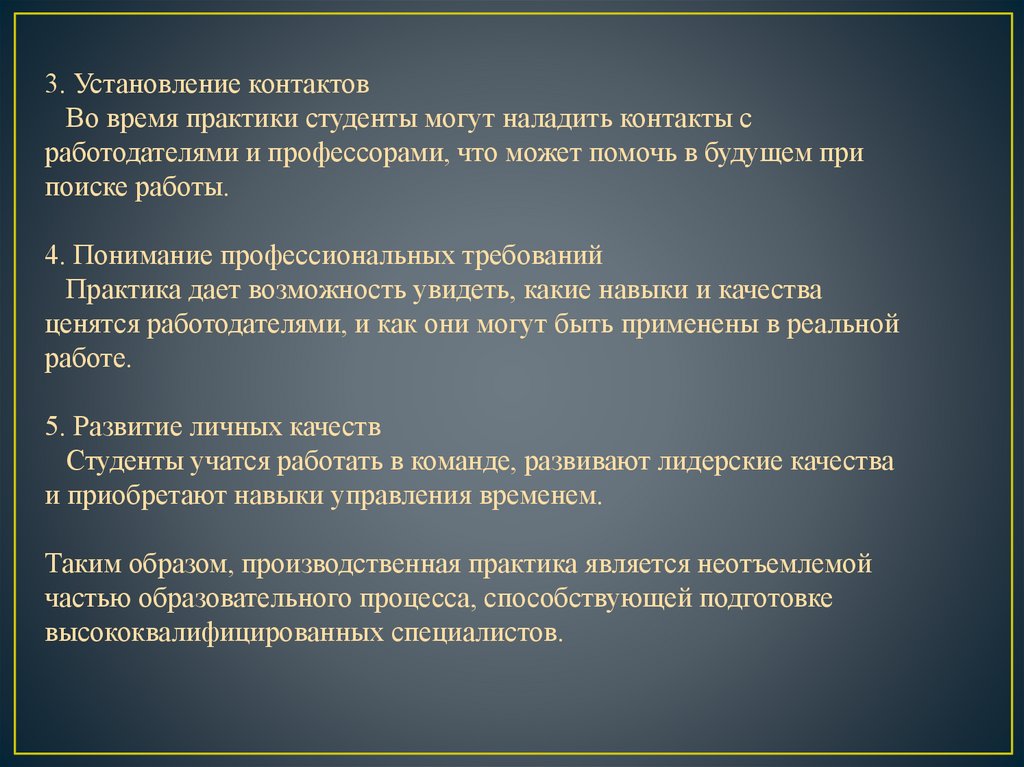 3. Установление контактов
Во время практики студенты могут наладить контакты с работодателями и профессорами, что может помочь в будущем при поиске работы.

4. Понимание профессиональных требований
Практика дает возможность увидеть, какие навыки и качества ценятся работодателями, и как они могут быть применены в реальной работе.

5. Развитие личных качеств
Студенты учатся работать в команде, развивают лидерские качества и приобретают навыки управления временем.

Таким образом, производственная практика является неотъемлемой частью образовательного процесса, способствующей подготовке высококвалифицированных специалистов.